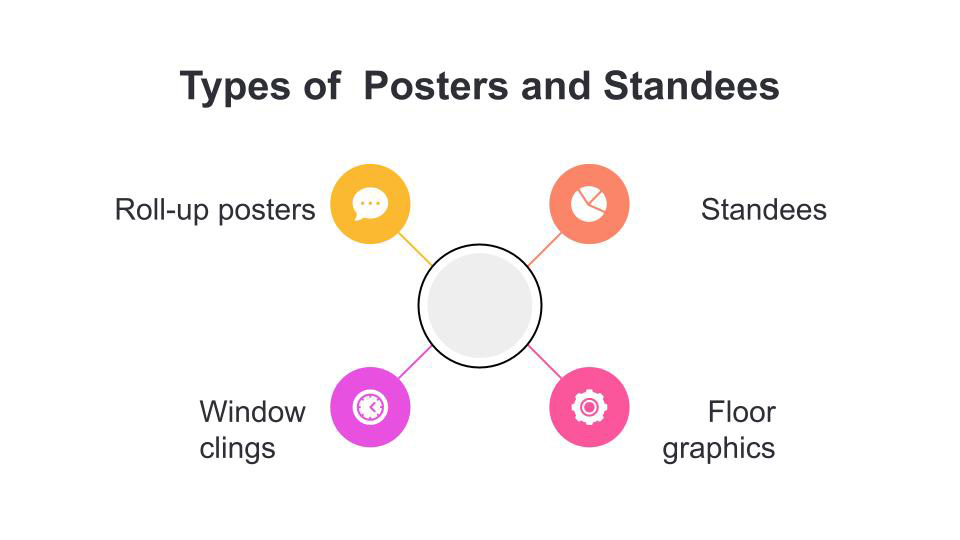 Types of Posters and Standees

Roll-up posters

Standees

Window clings

Floor graphics